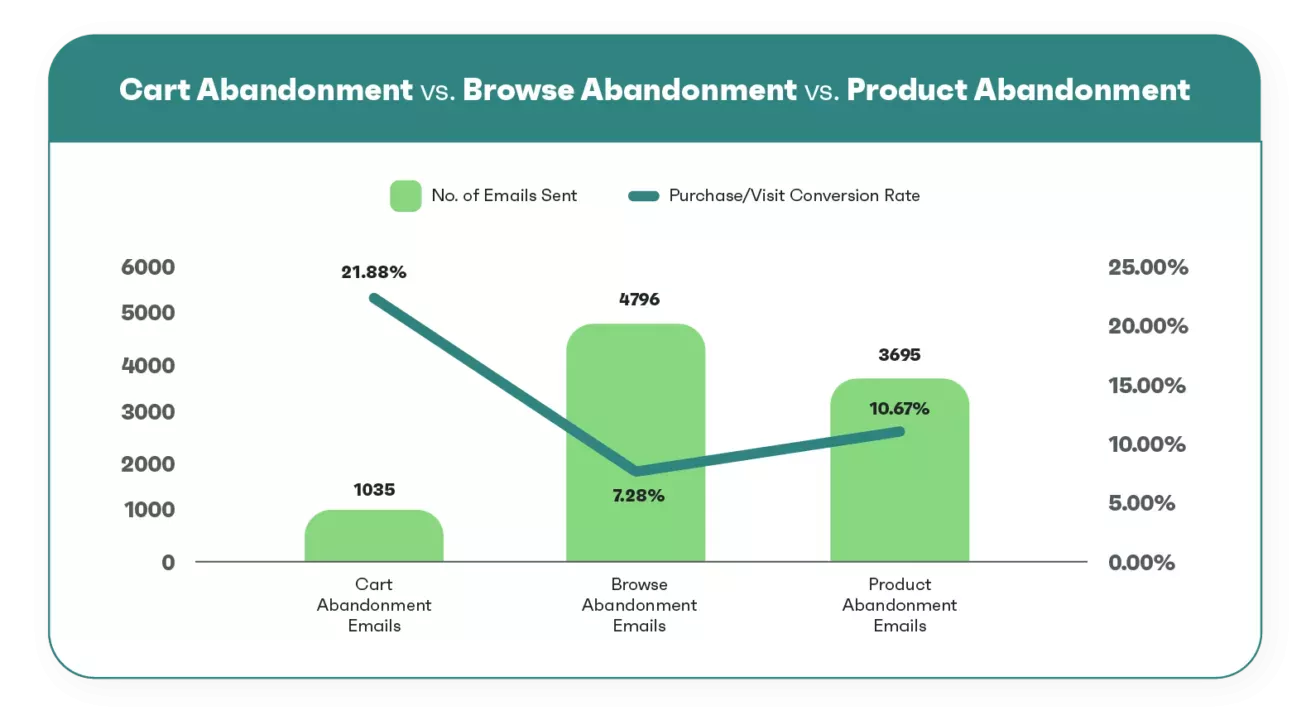 Cart Abandonment vs. Browse Abandonment vs. Product Abandonment

No. of Emails Sent

Purchase/Visit Conversion Rate

6000
5000
4000
3000
2000
1000
0

25.00%
20.00%
15.00%
10.00%
5.00%
0.00%

21.88%

4796

3695

10.67%

1035

7.28%

Cart Abandonment Emails

Browse Abandonment Emails

Product Abandonment Emails